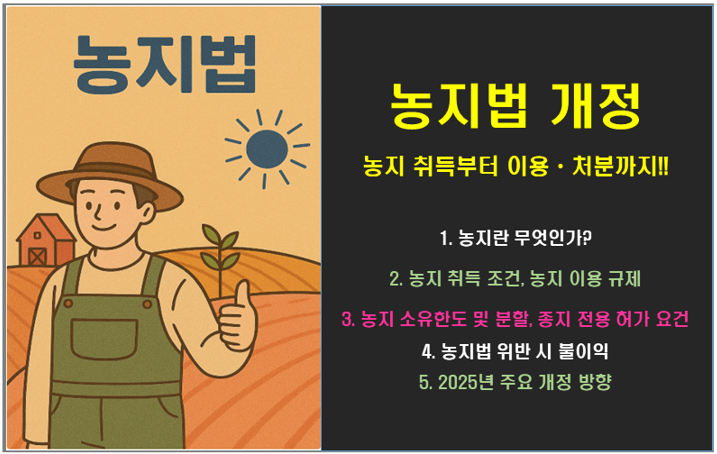 농지법

농지법 개정

농지 취득부터 이용 · 처분까지!!

1. 농지란 무엇인가?

2. 농지 취득 조건, 농지 이용 규제

3. 농지 소유한도 및 분할, 종지 전용 허가 요건

4. 농지법 위반 시 불이익

5. 2025년 주요 개정 방향